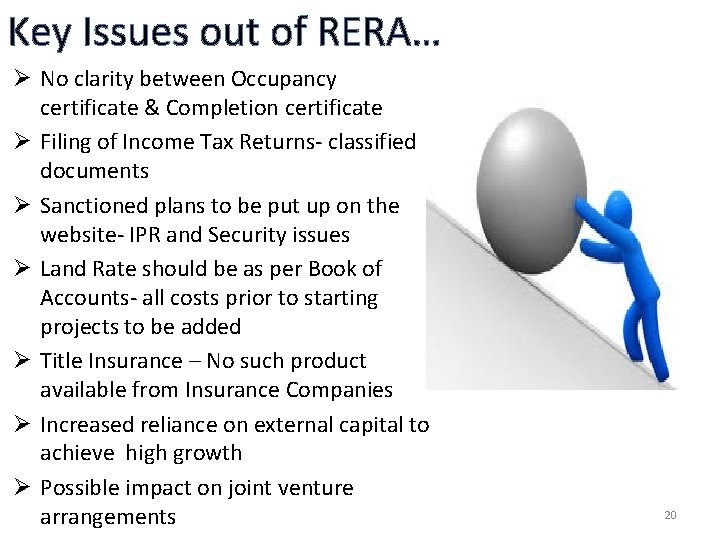 Key Issues out of RERA…

➢ No clarity between Occupancy certificate & Completion certificate

➢ Filing of Income Tax Returns- classified documents

➢ Sanctioned plans to be put up on the website- IPR and Security issues

➢ Land Rate should be as per Book of Accounts- all costs prior to starting projects to be added

➢ Title Insurance – No such product available from Insurance Companies

➢ Increased reliance on external capital to achieve high growth

➢ Possible impact on joint venture arrangements

20